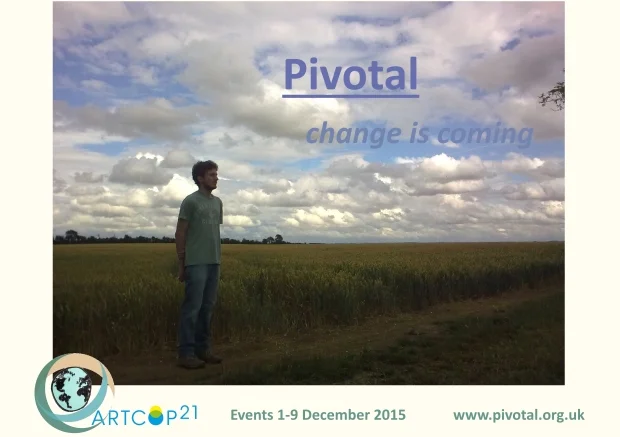 Pivotal

change is coming

ARTCOP21

Events 1-9 December 2015

www.pivotal.org.uk